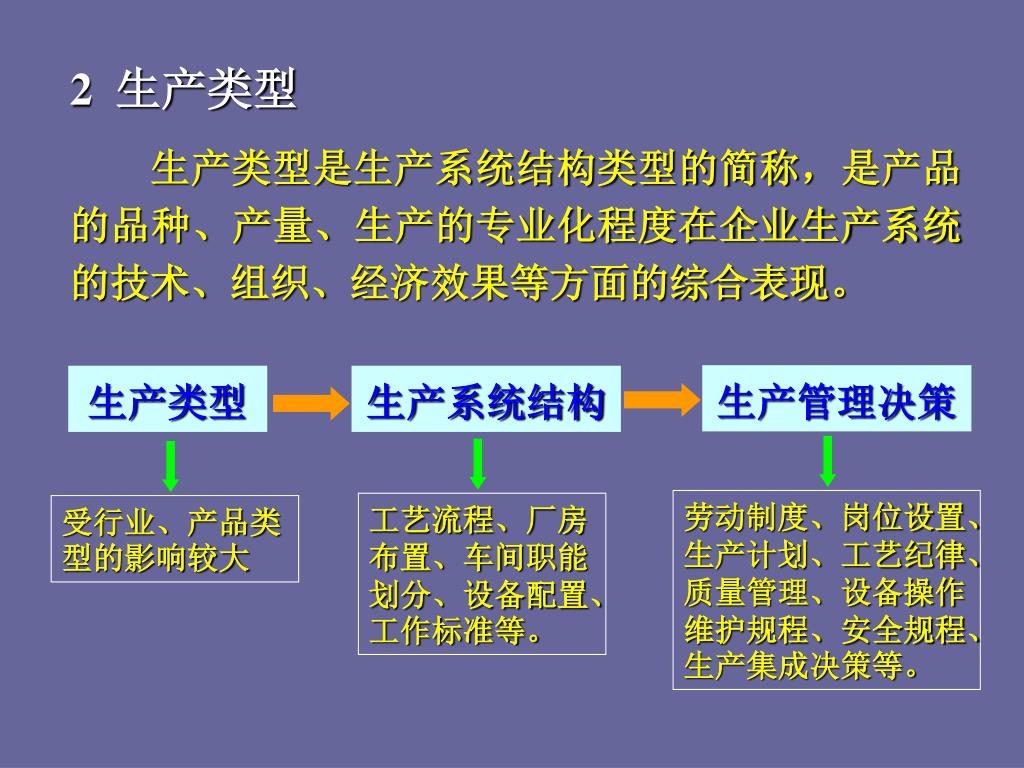 2 生产类型

生产类型是生产系统结构类型的简称，是产品的品种、产量、生产的专业化程度在企业生产系统的技术、组织、经济效果等方面的综合表现。

生产类型

生产系统结构

生产管理决策

受行业、产品类型的影响较大

工艺流程、厂房布置、车间职能划分、设备配置、工作标准等。

劳动制度、岗位设置、生产计划、工艺纪律、质量管理、设备操作维护规程、安全规程、生产集成决策等。